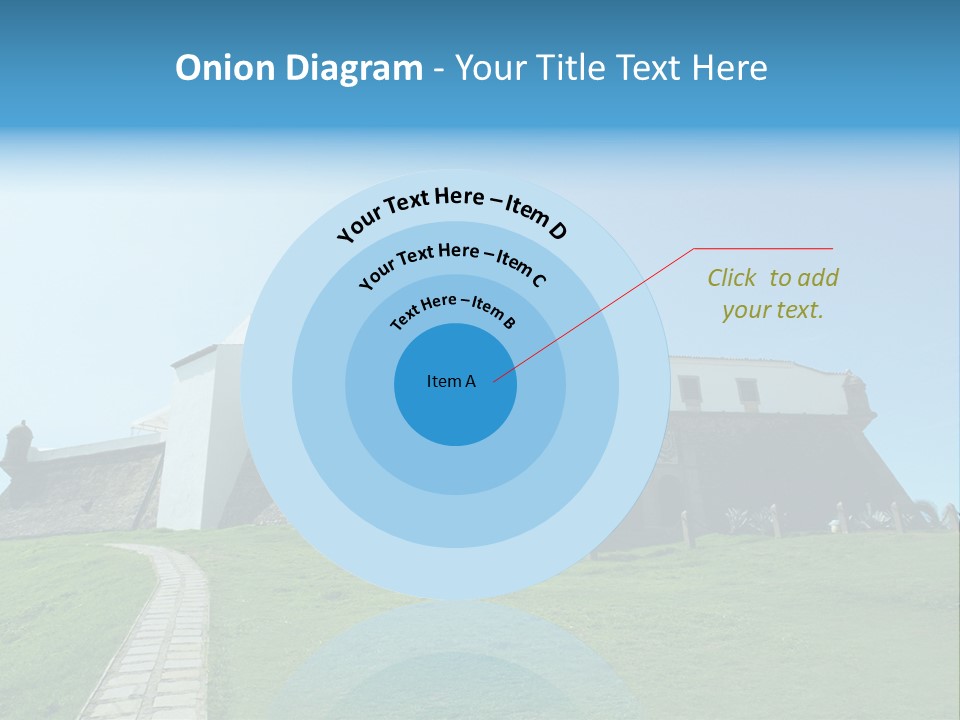 Onion Diagram - Your Title Text Here

Your Text Here – Item D

Your Text Here – Item C

Text Here – Item B

Item A

Click to add your text.